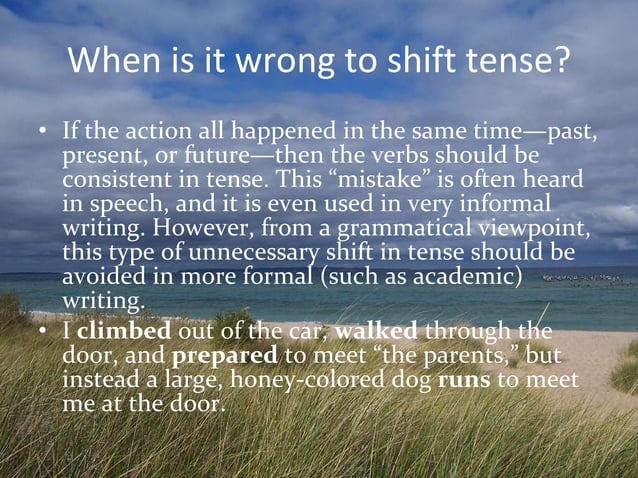 When is it wrong to shift tense?

• If the action all happened in the same time—past, present, or future—then the verbs should be consistent in tense. This “mistake” is often heard in speech, and it is even used in very informal writing. However, from a grammatical viewpoint, this type of unnecessary shift in tense should be avoided in more formal (such as academic) writing.

• I climbed out of the car, walked through the door, and prepared to meet “the parents,” but instead a large, honey-colored dog runs to meet me at the door.